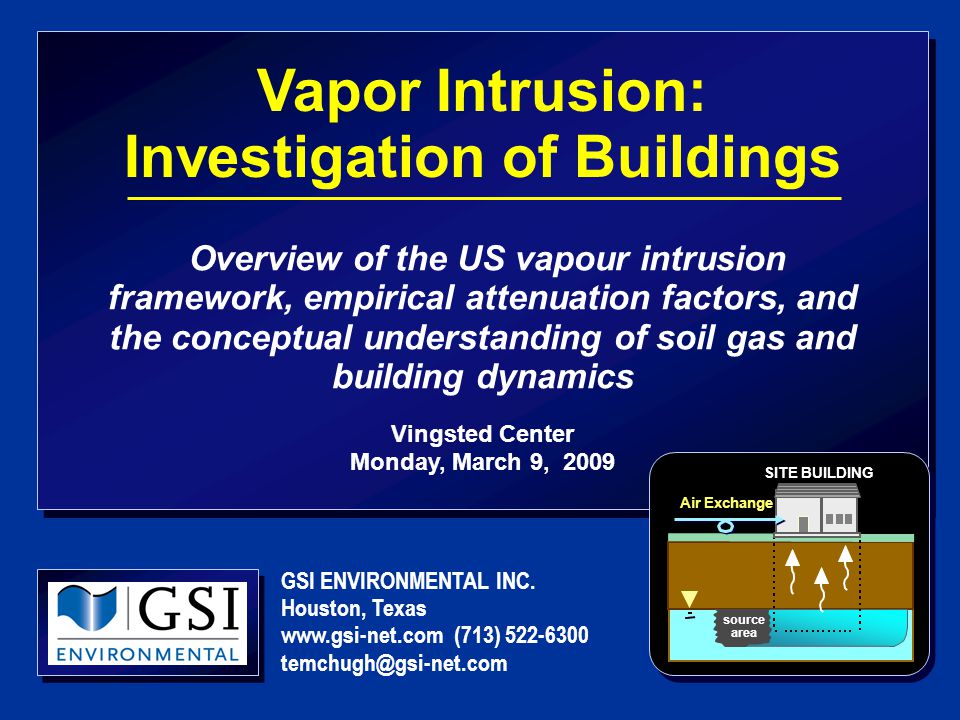 Vapor Intrusion: Investigation of Buildings

Overview of the US vapour intrusion framework, empirical attenuation factors, and the conceptual understanding of soil gas and building dynamics

Vingsted Center
Monday, March 9, 2009

SITE BUILDING

Air Exchange

source area

GSI ENVIRONMENTAL

GSI ENVIRONMENTAL INC.
Houston, Texas
www.gsi-net.com (713) 522-6300
temchugh@gsi-net.com